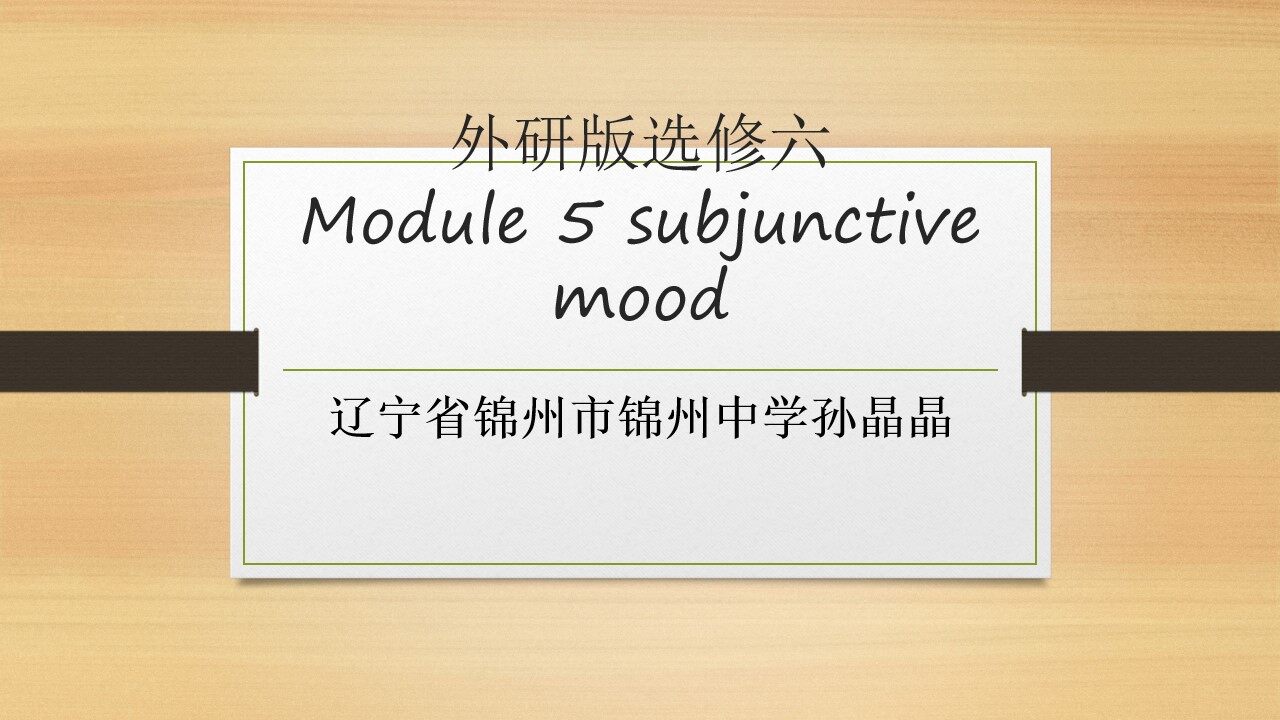 外研版选修六
Module 5 subjunctive mood

辽宁省锦州市锦州中学孙晶晶